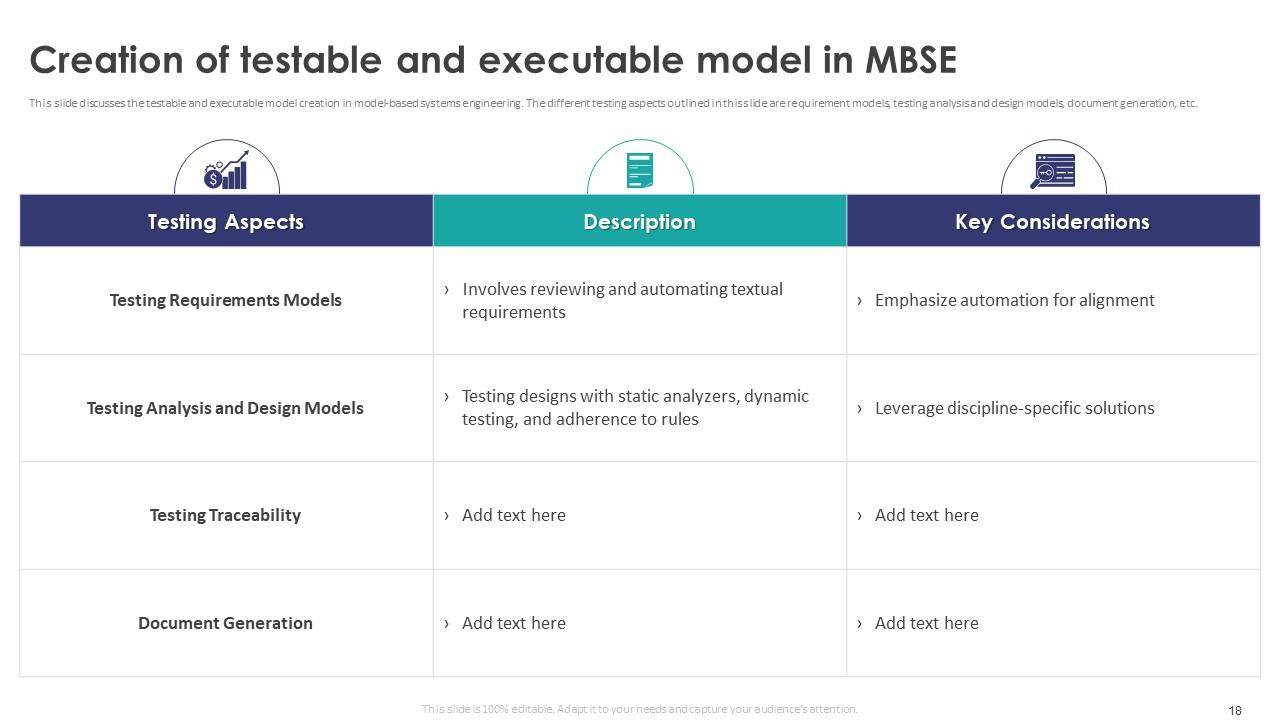 Creation of testable and executable model in MBSE

This slide discusses the testable and executable model creation in model-based systems engineering. The different testing aspects outlined in this slide are requirement models, testing analysis and design models, document generation, etc.

| Testing Aspects | Description | Key Considerations |
|---|---|---|
| Testing Requirements Models | › Involves reviewing and automating textual requirements | › Emphasize automation for alignment |
| Testing Analysis and Design Models | › Testing designs with static analyzers, dynamic testing, and adherence to rules | › Leverage discipline-specific solutions |
| Testing Traceability | › Add text here | › Add text here |
| Document Generation | › Add text here | › Add text here |

This slide is 100% editable. Adapt it to your needs and capture your audience's attention.

18